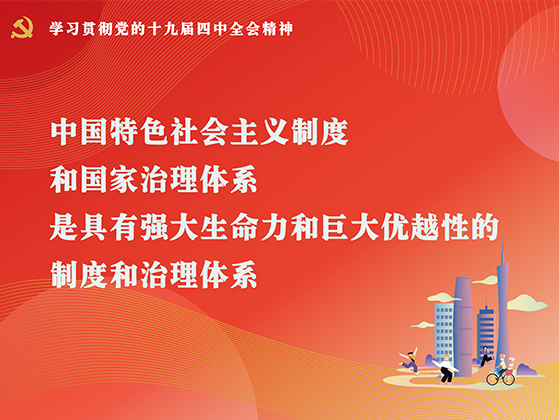 学习贯彻党的十九届四中全会精神

中国特色社会主义制度
和国家治理体系
是具有强大生命力和巨大优越性的
制度和治理体系